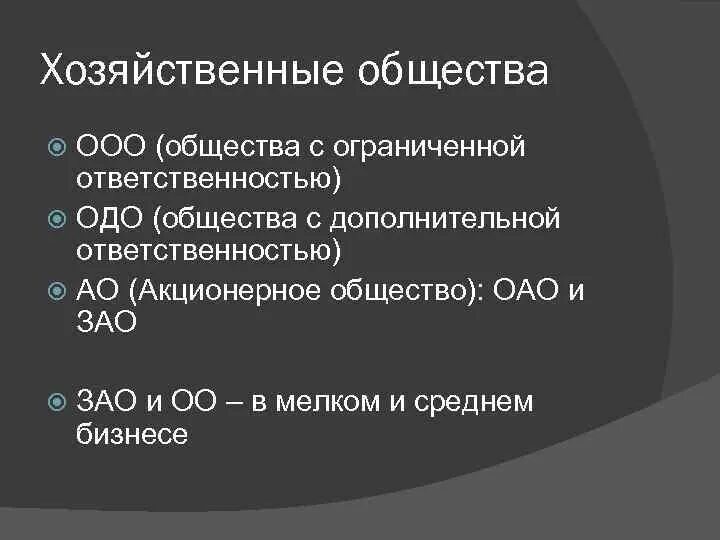 Хозяйственные общества

ООО (общества с ограниченной ответственностью)

ОДО (общества с дополнительной ответственностью)

АО (Акционерное общество): ОАО и ЗАО

ЗАО и ОО – в мелком и среднем бизнесе